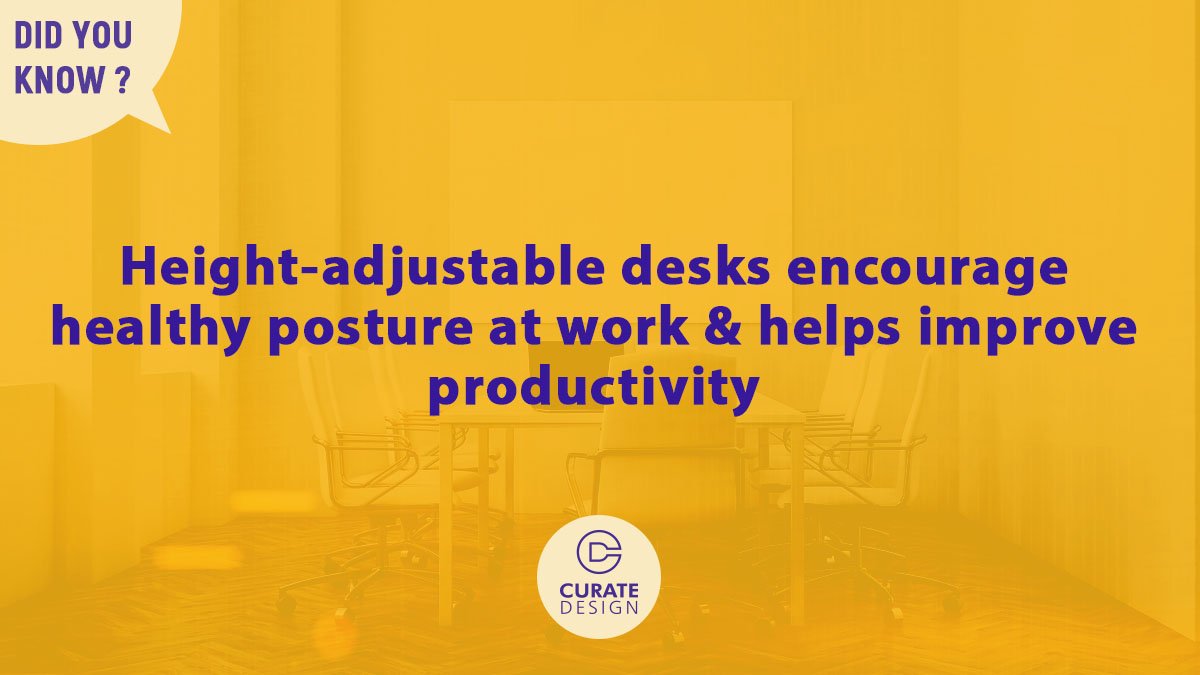 DID YOU KNOW ?

Height-adjustable desks encourage healthy posture at work & helps improve productivity

CURATE DESIGN